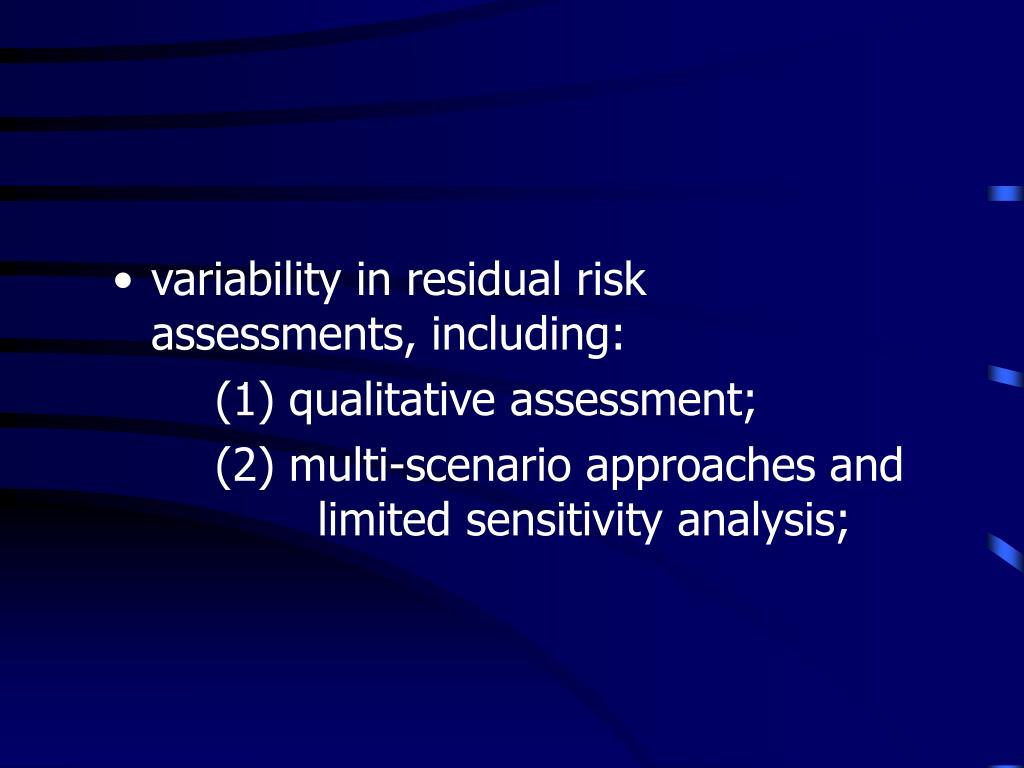 • variability in residual risk assessments, including:

(1) qualitative assessment;

(2) multi-scenario approaches and limited sensitivity analysis;